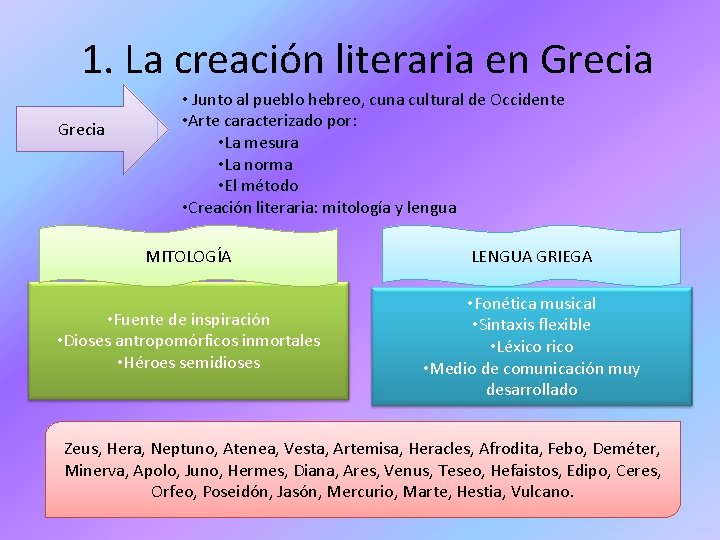 1. La creación literaria en Grecia

Grecia

• Junto al pueblo hebreo, cuna cultural de Occidente
•Arte caracterizado por:
•La mesura
•La norma
•El método
•Creación literaria: mitología y lengua

MITOLOGÍA

•Fuente de inspiración
•Dioses antropomórficos inmortales
•Héroes semidioses

LENGUA GRIEGA

•Fonética musical
•Sintaxis flexible
•Léxico rico
•Medio de comunicación muy desarrollado

Zeus, Hera, Neptuno, Atenea, Vesta, Artemisa, Heracles, Afrodita, Febo, Deméter, Minerva, Apolo, Juno, Hermes, Diana, Ares, Venus, Teseo, Hefaistos, Edipo, Ceres, Orfeo, Poseidón, Jasón, Mercurio, Marte, Hestia, Vulcano.